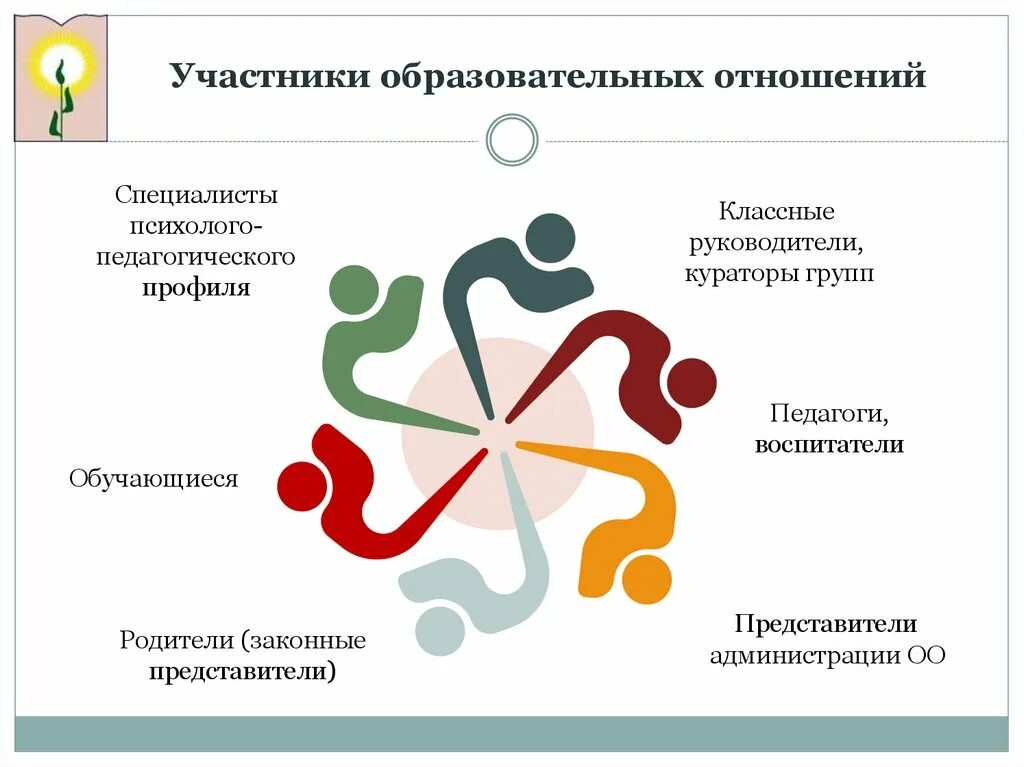 Участники образовательных отношений

Специалисты психолого-педагогического профиля

Классные руководители, кураторы групп

Педагоги, воспитатели

Обучающиеся

Родители (законные представители)

Представители администрации ОО